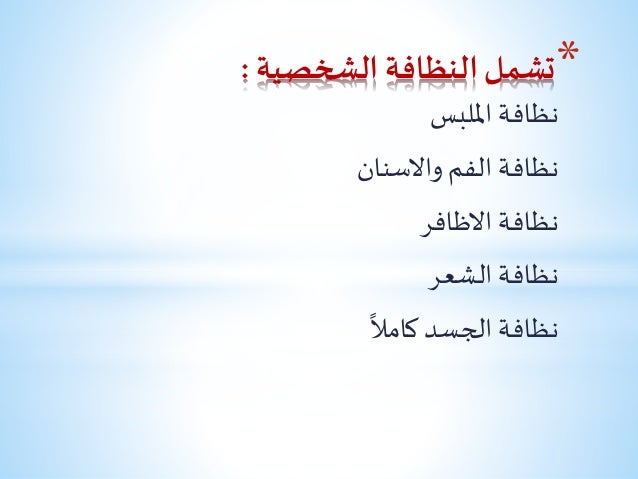 *تشمل النظافة الشخصية :

نظافة الملبس

نظافة الفم والاسنان

نظافة الاظافر

نظافة الشعر

نظافة الجسد كاملاً